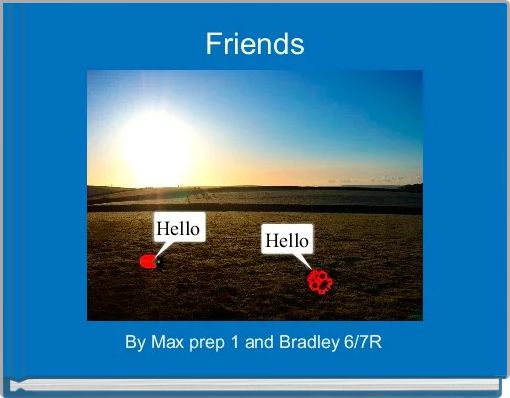 Friends

Hello

Hello

By Max prep 1 and Bradley 6/7R